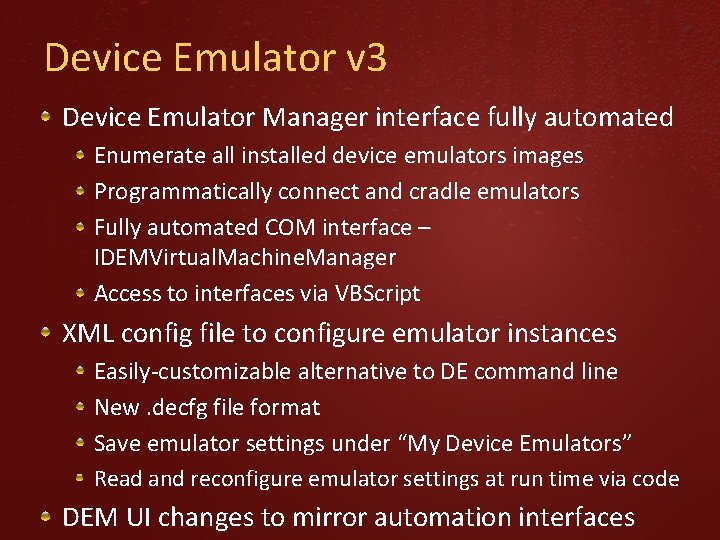 Device Emulator v3

Device Emulator Manager interface fully automated

Enumerate all installed device emulators images

Programmatically connect and cradle emulators

Fully automated COM interface – IDEMVirtualMachineManager

Access to interfaces via VBScript

XML config file to configure emulator instances

Easily-customizable alternative to DE command line

New .decfg file format

Save emulator settings under “My Device Emulators”

Read and reconfigure emulator settings at run time via code

DEM UI changes to mirror automation interfaces